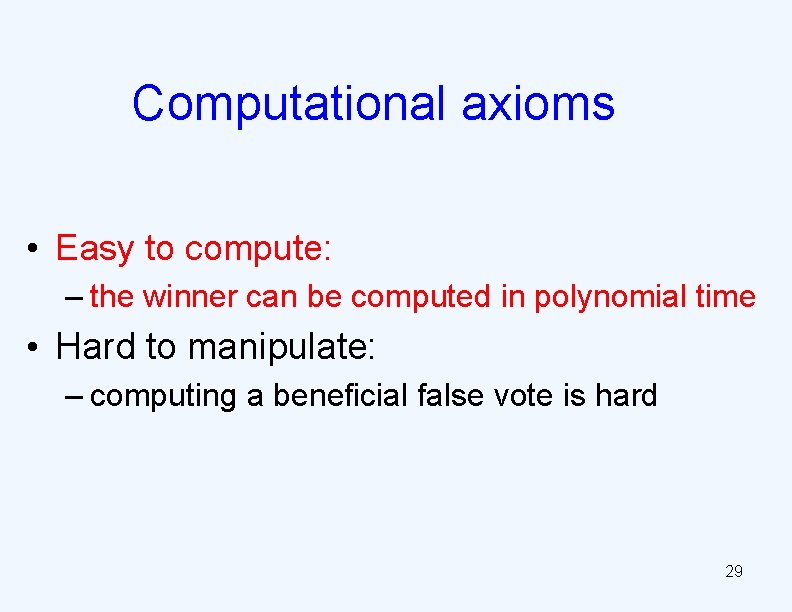 Computational axioms

• Easy to compute:
– the winner can be computed in polynomial time
• Hard to manipulate:
– computing a beneficial false vote is hard

29